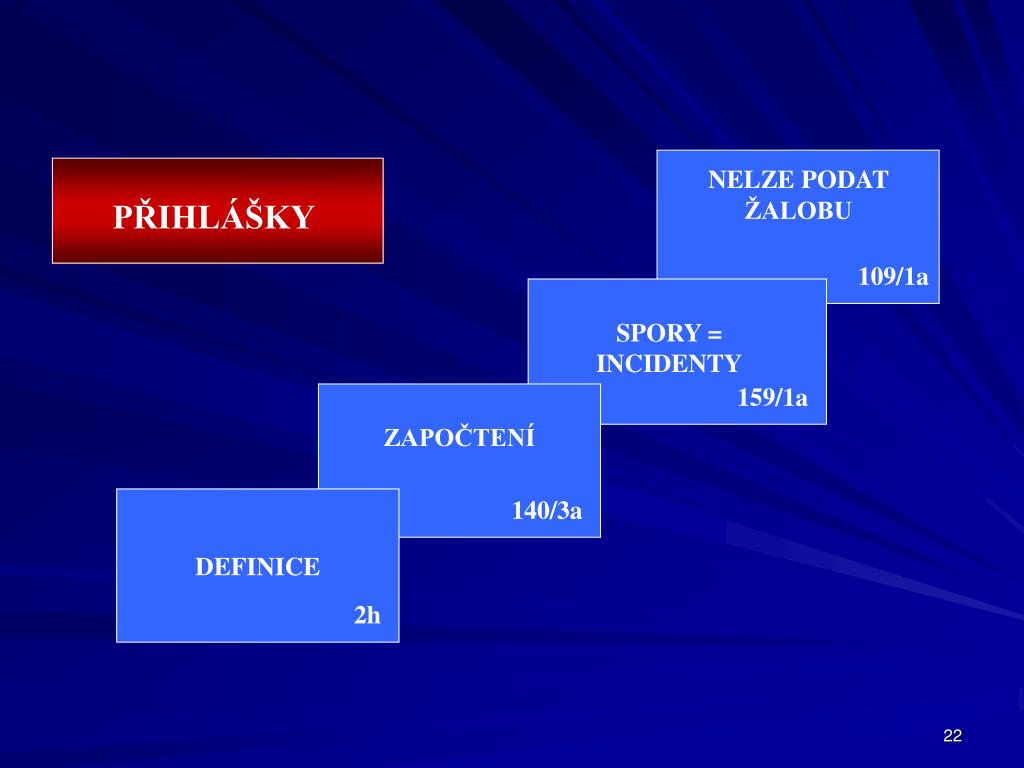 PŘIHLÁŠKY

NELZE PODAT ŽALOBU

109/1a

SPORY = INCIDENTY

159/1a

ZAPOČTENÍ

140/3a

DEFINICE

2h

22